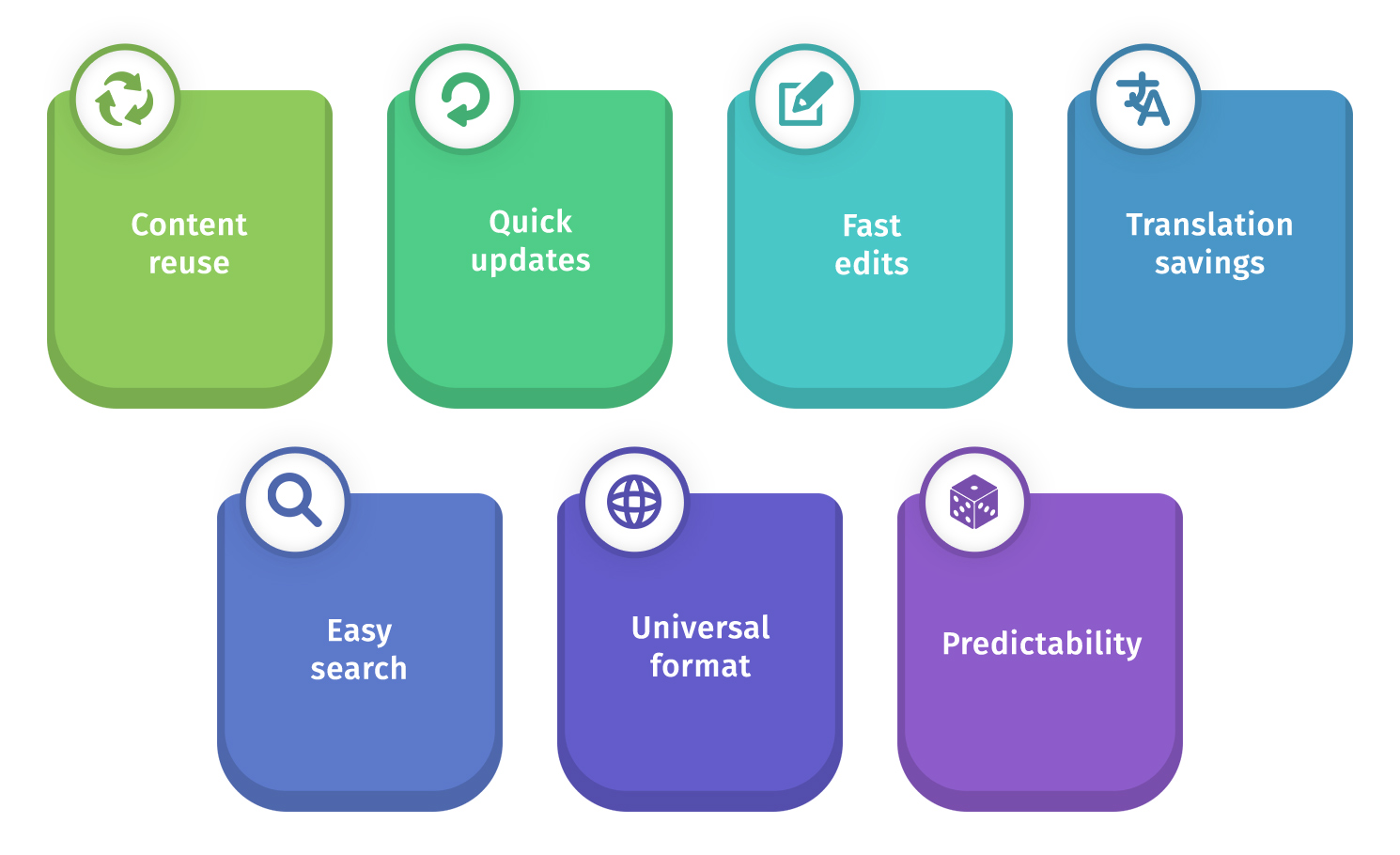 Content reuse

Quick updates

Fast edits

Translation savings

Easy search

Universal format

Predictability